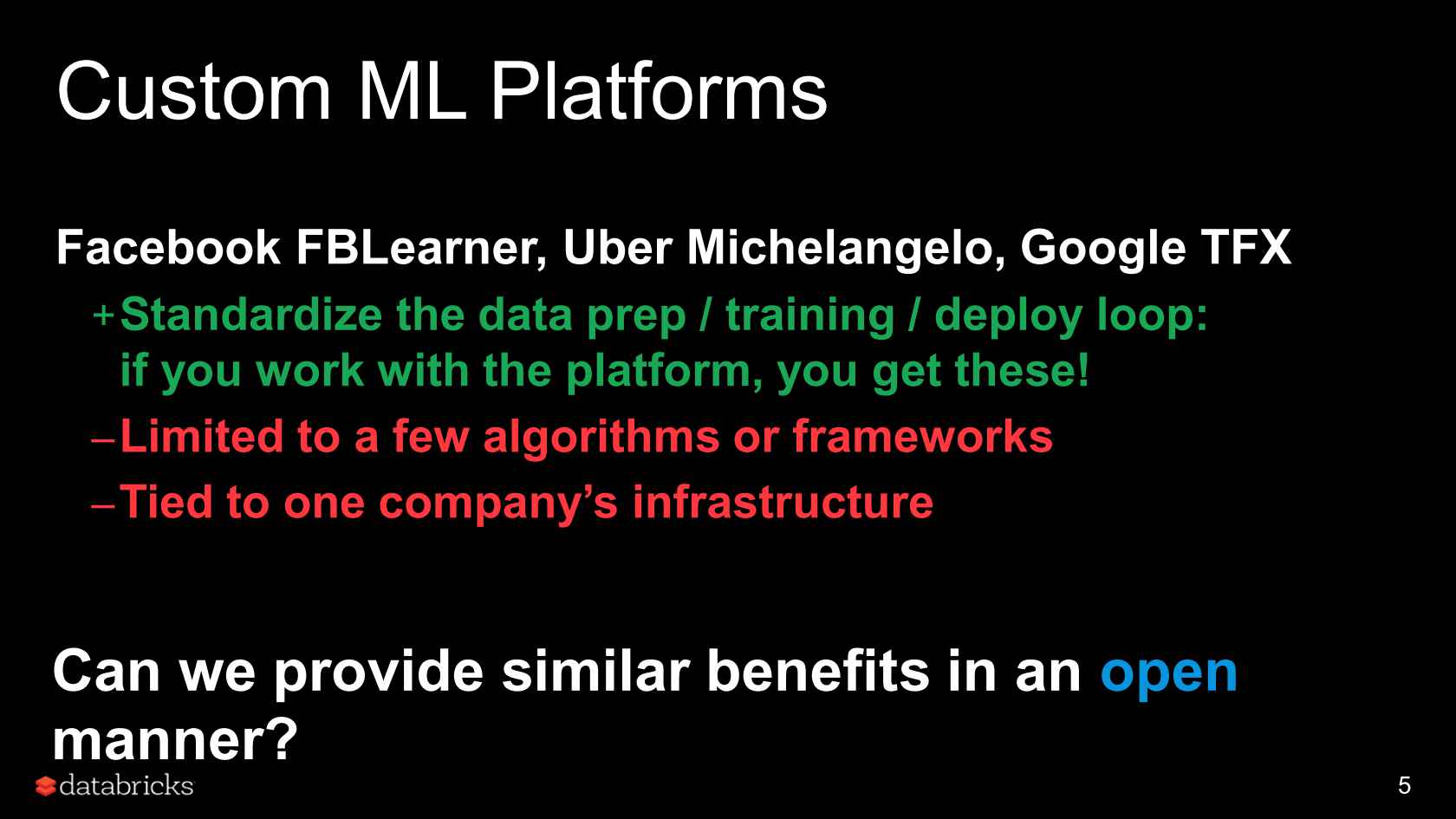 Custom ML Platforms

Facebook FBLearner, Uber Michelangelo, Google TFX

+ Standardize the data prep / training / deploy loop: if you work with the platform, you get these!

– Limited to a few algorithms or frameworks

– Tied to one company's infrastructure

Can we provide similar benefits in an open manner?

databricks

5